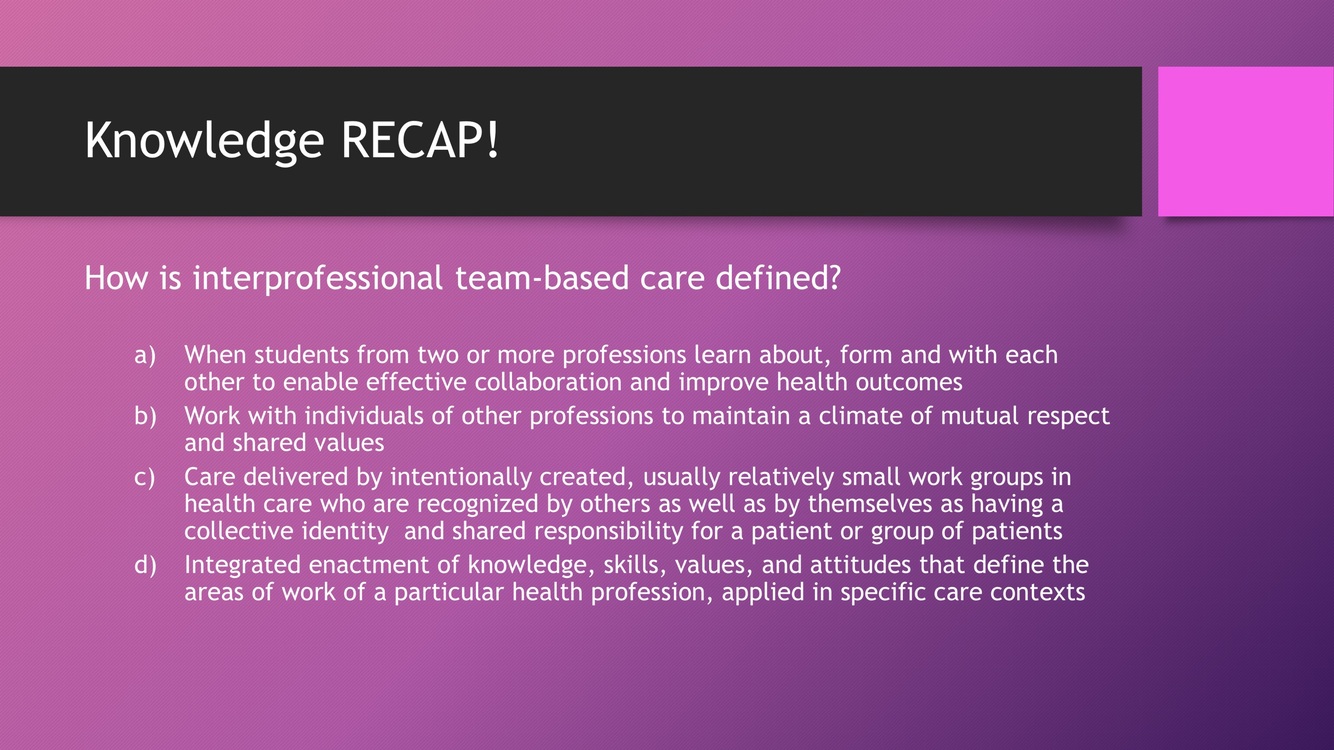 Knowledge RECAP!

How is interprofessional team-based care defined?

a) When students from two or more professions learn about, form and with each other to enable effective collaboration and improve health outcomes
b) Work with individuals of other professions to maintain a climate of mutual respect and shared values
c) Care delivered by intentionally created, usually relatively small work groups in health care who are recognized by others as well as by themselves as having a collective identity and shared responsibility for a patient or group of patients
d) Integrated enactment of knowledge, skills, values, and attitudes that define the areas of work of a particular health profession, applied in specific care contexts